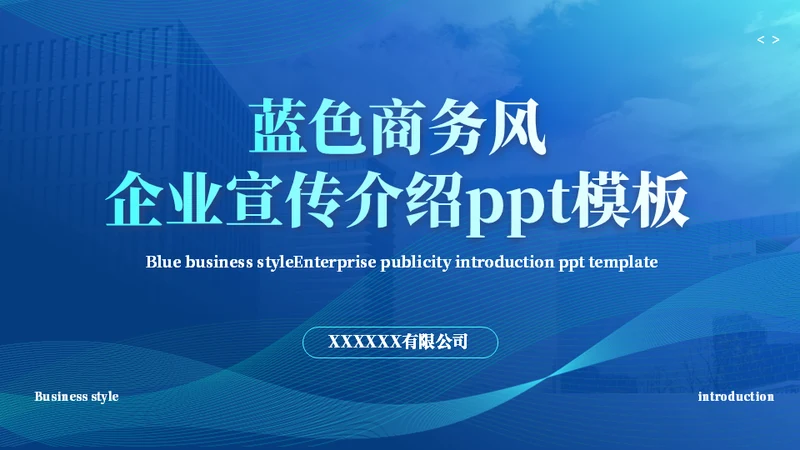 < >

蓝色商务风
企业宣传介绍ppt模板

Blue business styleEnterprise publicity introduction ppt template

XXXXXX有限公司

Business style

introduction